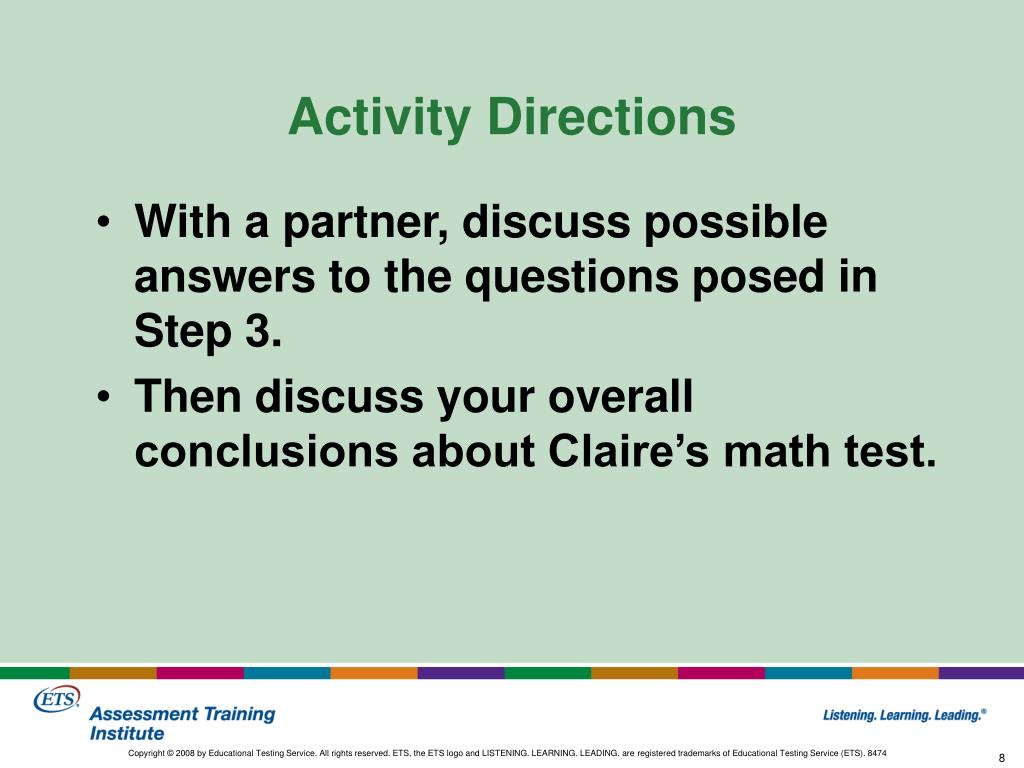 Activity Directions

• With a partner, discuss possible answers to the questions posed in Step 3.
• Then discuss your overall conclusions about Claire's math test.

ETS® Assessment Training Institute

Listening. Learning. Leading.®

Copyright © 2008 by Educational Testing Service. All rights reserved. ETS, the ETS logo and LISTENING. LEARNING. LEADING. are registered trademarks of Educational Testing Service (ETS). 8474

8